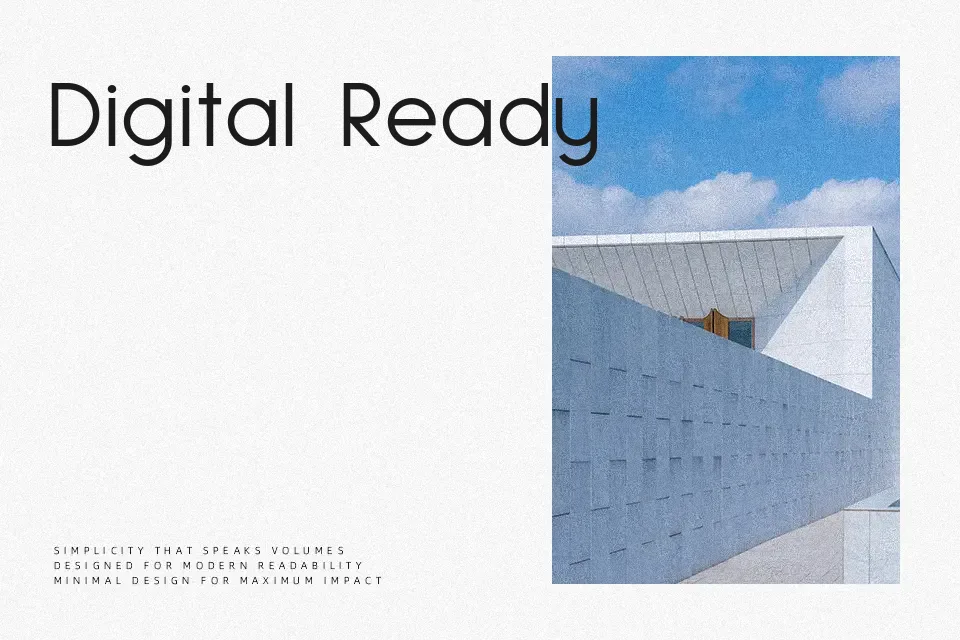 Digital Ready

SIMPLICITY THAT SPEAKS VOLUMES
DESIGNED FOR MODERN READABILITY
MINIMAL DESIGN FOR MAXIMUM IMPACT